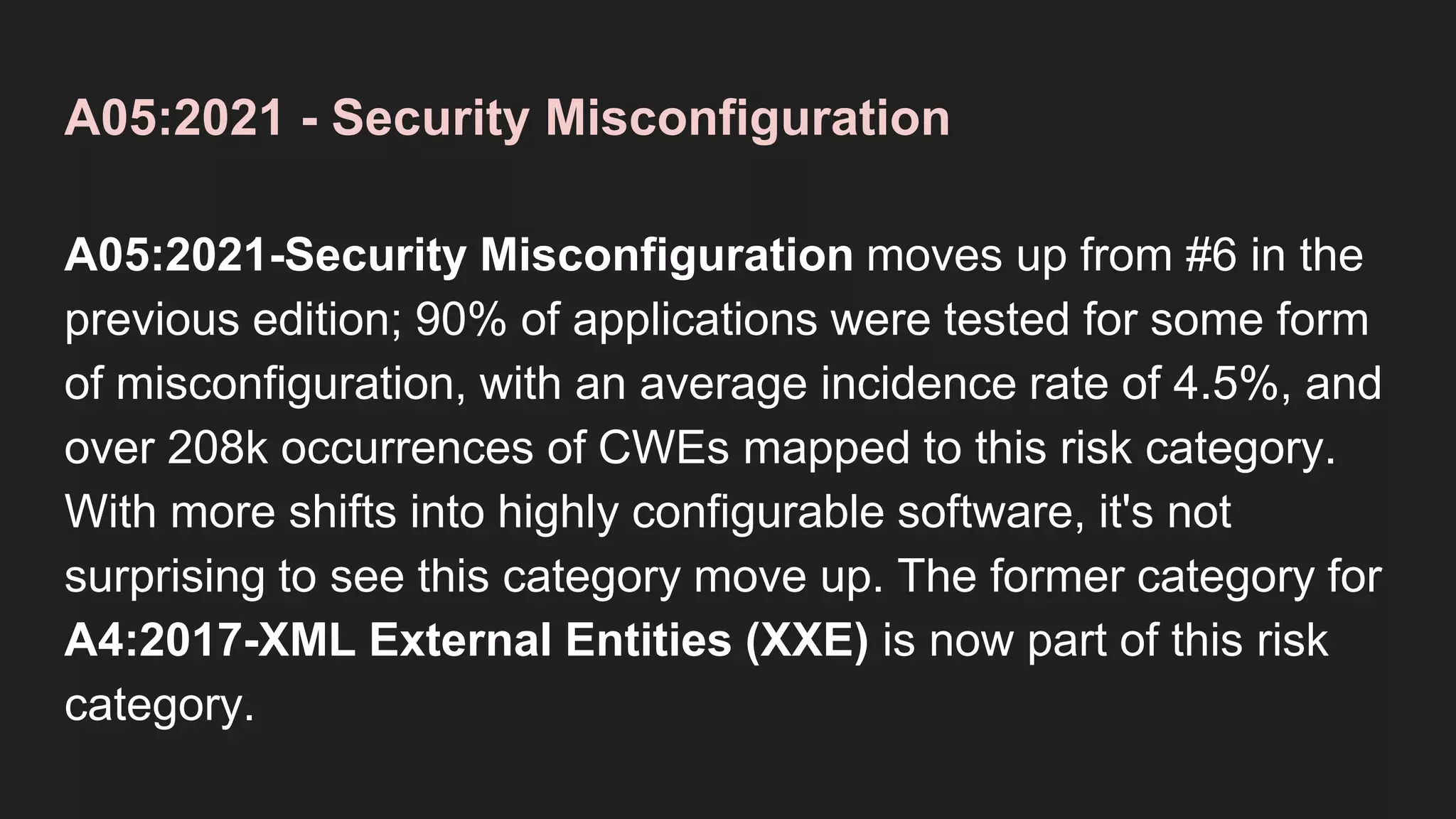 A05:2021 - Security Misconfiguration

A05:2021-Security Misconfiguration moves up from #6 in the previous edition; 90% of applications were tested for some form of misconfiguration, with an average incidence rate of 4.5%, and over 208k occurrences of CWEs mapped to this risk category. With more shifts into highly configurable software, it's not surprising to see this category move up. The former category for A4:2017-XML External Entities (XXE) is now part of this risk category.